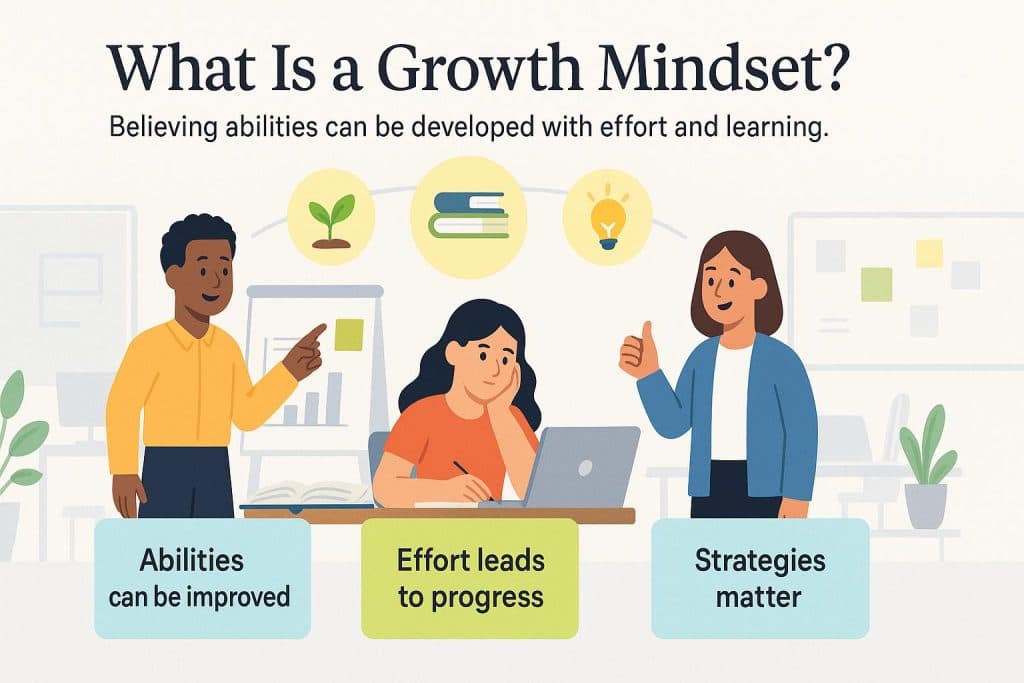 What Is a Growth Mindset?

Believing abilities can be developed with effort and learning.

Abilities can be improved

Effort leads to progress

Strategies matter